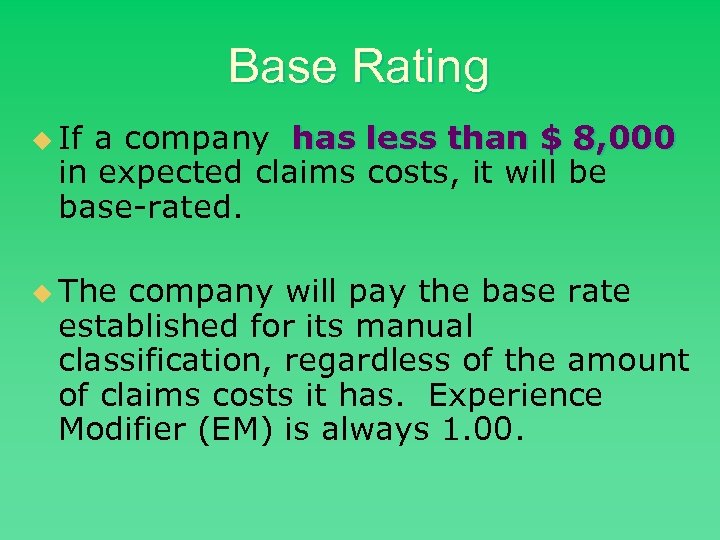 Base Rating

If a company has less than \$ 8,000 in expected claims costs, it will be base-rated.

The company will pay the base rate established for its manual classification, regardless of the amount of claims costs it has. Experience Modifier (EM) is always 1.00.